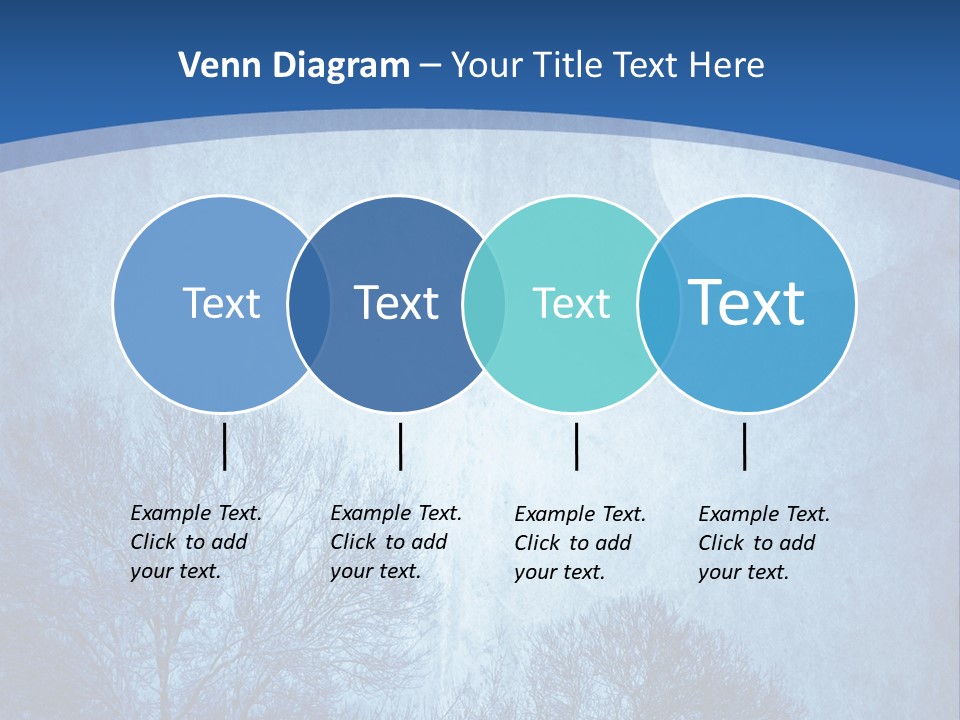 Venn Diagram – Your Title Text Here

Text

Text

Text

Text

Example Text. Click to add your text.

Example Text. Click to add your text.

Example Text. Click to add your text.

Example Text. Click to add your text.